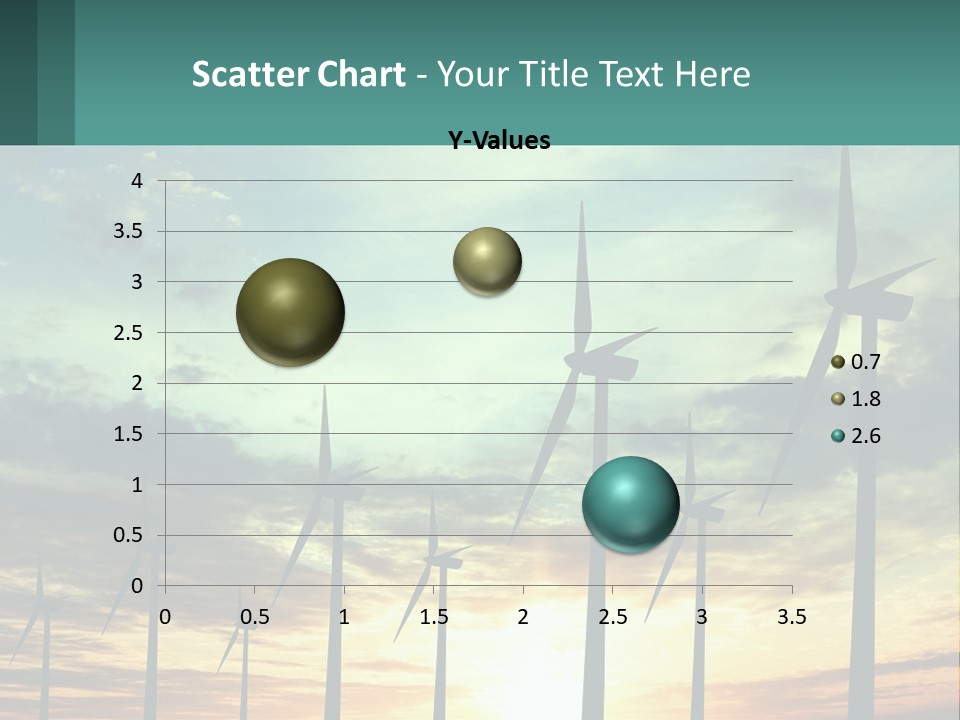 Scatter Chart - Your Title Text Here

Y-Values

4
3.5
3
2.5
2
1.5
1
0.5
0

0 0.5 1 1.5 2 2.5 3 3.5

0.7
1.8
2.6